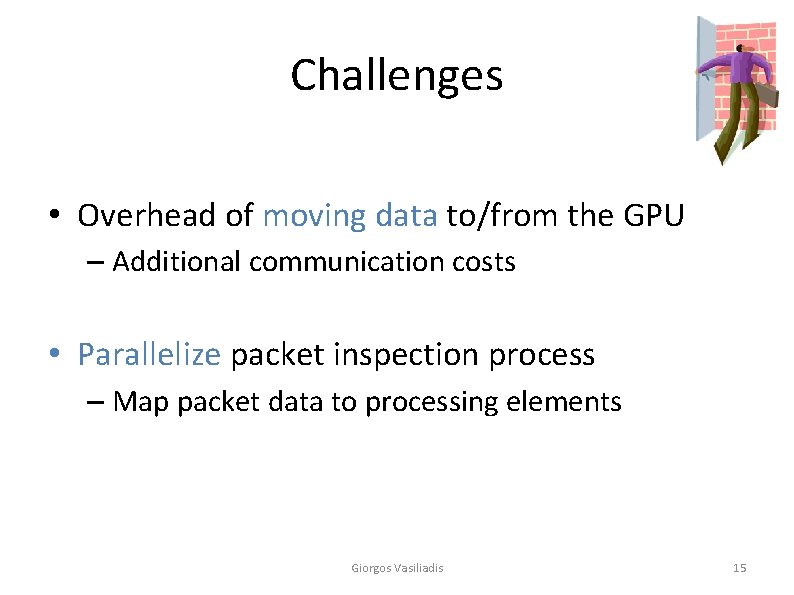 Challenges

• Overhead of moving data to/from the GPU
– Additional communication costs

• Parallelize packet inspection process
– Map packet data to processing elements

Giorgos Vasiliadis

15